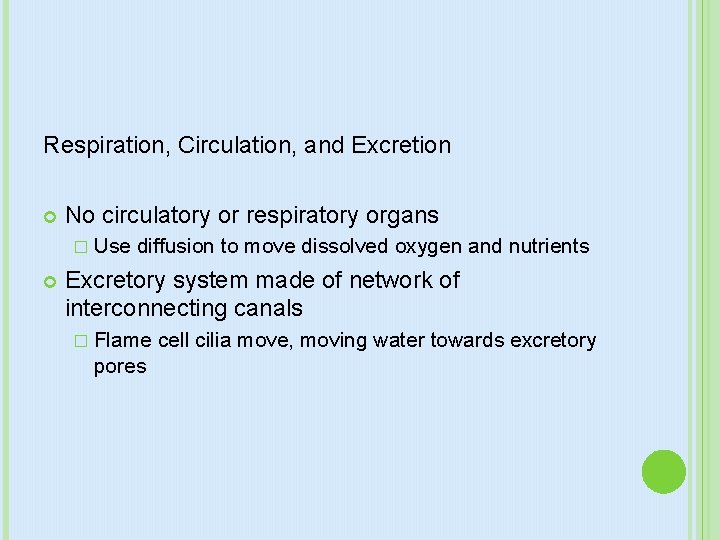 Respiration, Circulation, and Excretion

No circulatory or respiratory organs

Use diffusion to move dissolved oxygen and nutrients

Excretory system made of network of interconnecting canals

Flame cell cilia move, moving water towards excretory pores